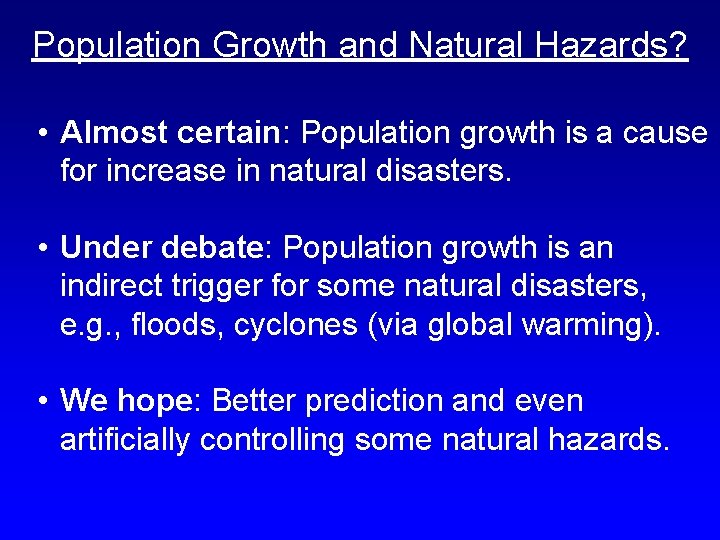 Population Growth and Natural Hazards?

• Almost certain: Population growth is a cause for increase in natural disasters.

• Under debate: Population growth is an indirect trigger for some natural disasters, e.g., floods, cyclones (via global warming).

• We hope: Better prediction and even artificially controlling some natural hazards.